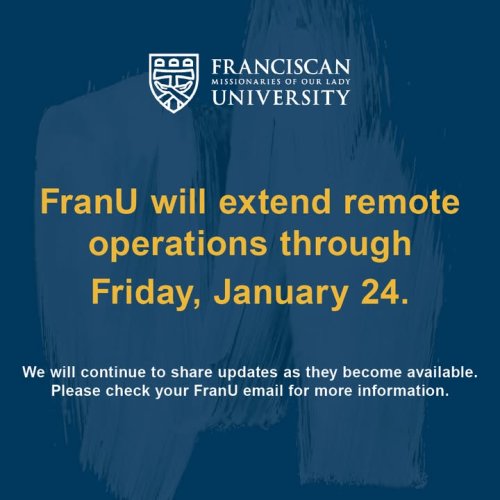 FRANCISCAN
MISSIONARIES OF OUR LADY
UNIVERSITY

FranU will extend remote operations through Friday, January 24.

We will continue to share updates as they become available. Please check your FranU email for more information.